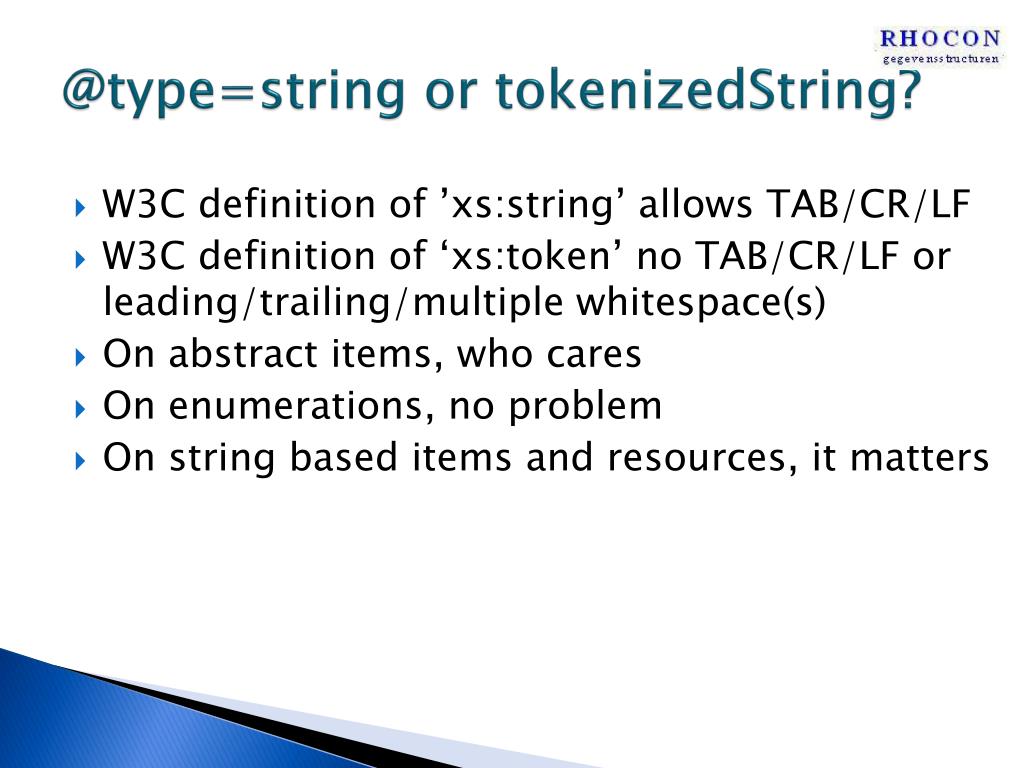 RHOCON
gegevensstructuren

@type=string or tokenizedString?

W3C definition of ’xs:string’ allows TAB/CR/LF
W3C definition of ‘xs:token’ no TAB/CR/LF or leading/trailing/multiple whitespace(s)
On abstract items, who cares
On enumerations, no problem
On string based items and resources, it matters